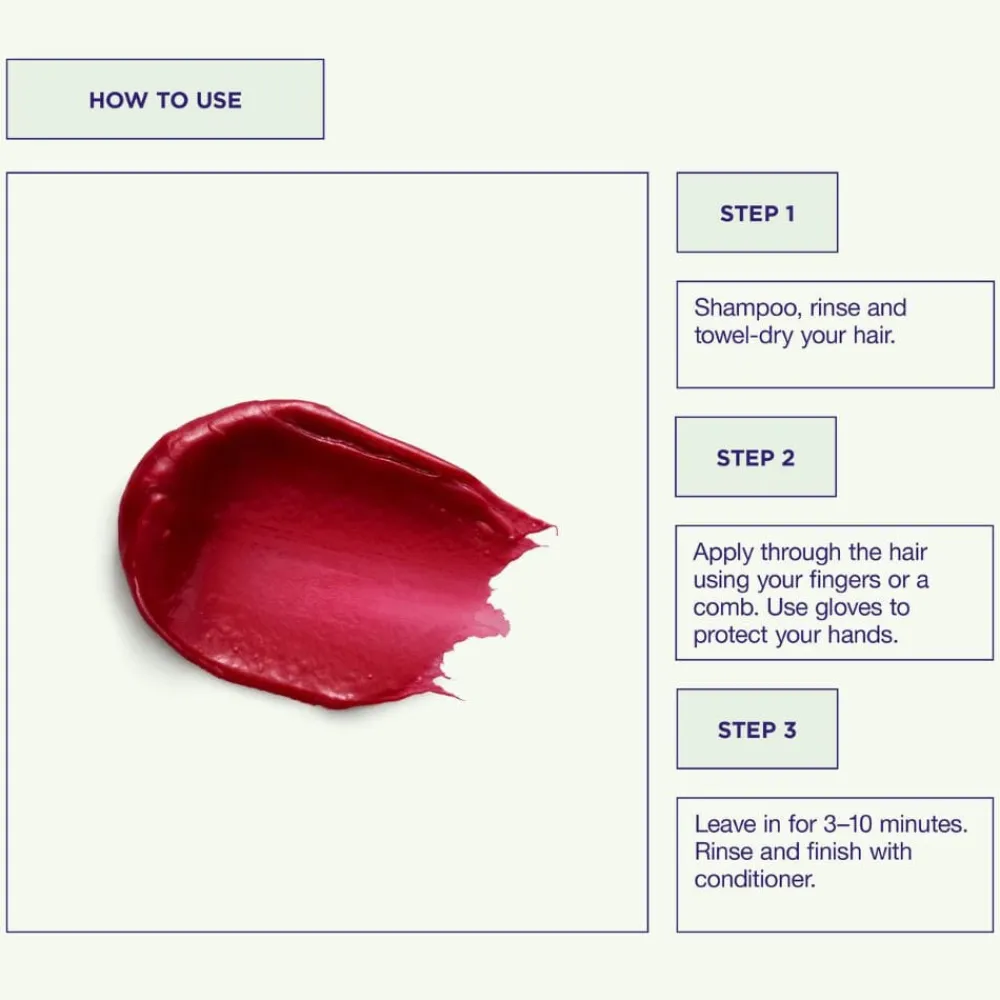 HOW TO USE

STEP 1

Shampoo, rinse and towel-dry your hair.

STEP 2

Apply through the hair using your fingers or a comb. Use gloves to protect your hands.

STEP 3

Leave in for 3–10 minutes. Rinse and finish with conditioner.